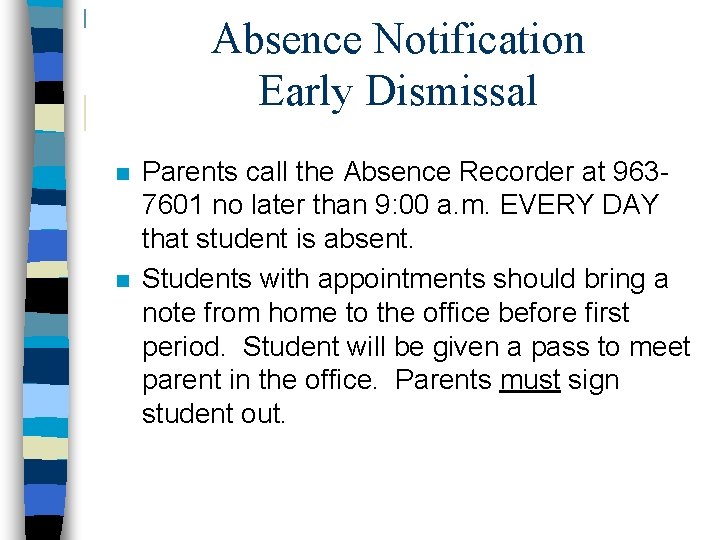 Absence Notification
Early Dismissal

- Parents call the Absence Recorder at 963-7601 no later than 9:00 a.m. EVERY DAY that student is absent.
- Students with appointments should bring a note from home to the office before first period. Student will be given a pass to meet parent in the office. Parents must sign student out.